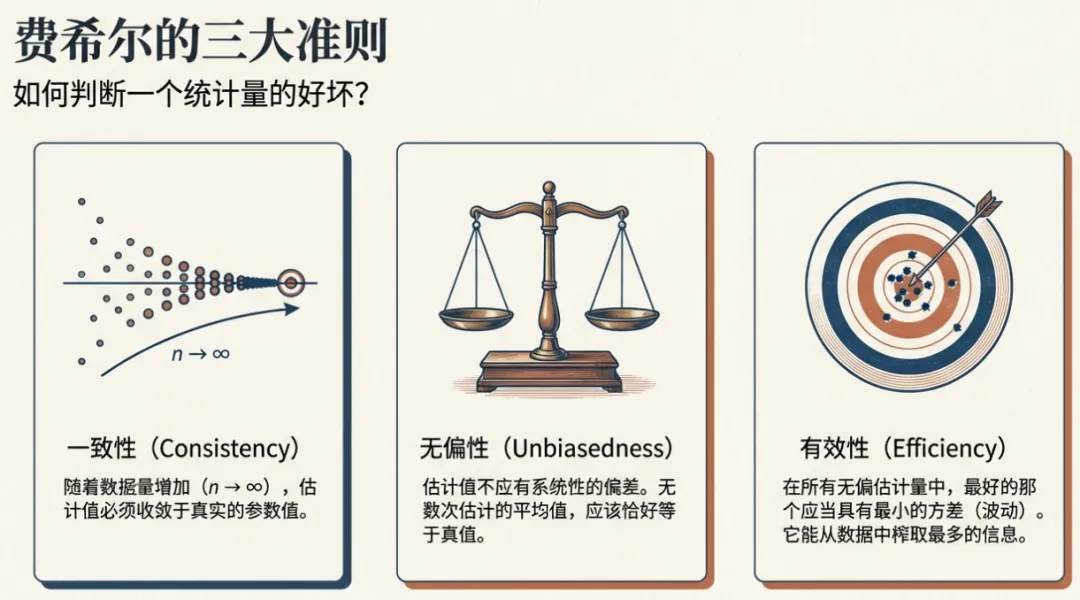 费希尔的三大准则

如何判断一个统计量的好坏？

$n \to \infty$

一致性（Consistency）

随着数据量增加（$n \to \infty$），估计值必须收敛于真实的参数值。

无偏性（Unbiasedness）

估计值不应有系统性的偏差。无数次估计的平均值，应该恰好等于真值。

有效性（Efficiency）

在所有无偏估计量中，最好的那个应当具有最小的方差（波动）。它能从数据中榨取最多的信息。